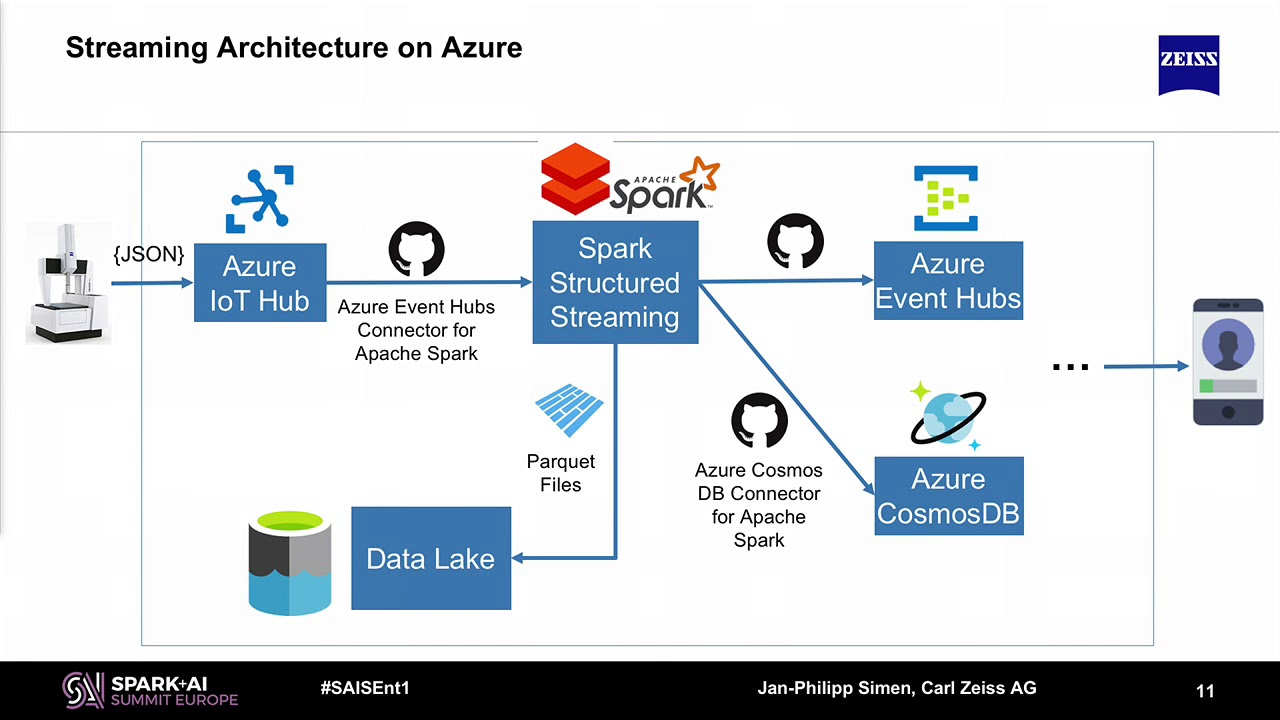 Streaming Architecture on Azure

ZEISS

{JSON}

Azure IoT Hub

Azure Event Hubs Connector for Apache Spark

APACHE Spark

Spark Structured Streaming

Azure Event Hubs

...

Parquet Files

Azure Cosmos DB Connector for Apache Spark

Azure CosmosDB

Data Lake

SPARK+AI SUMMIT EUROPE

#SAISEnt1

Jan-Philipp Simen, Carl Zeiss AG

11